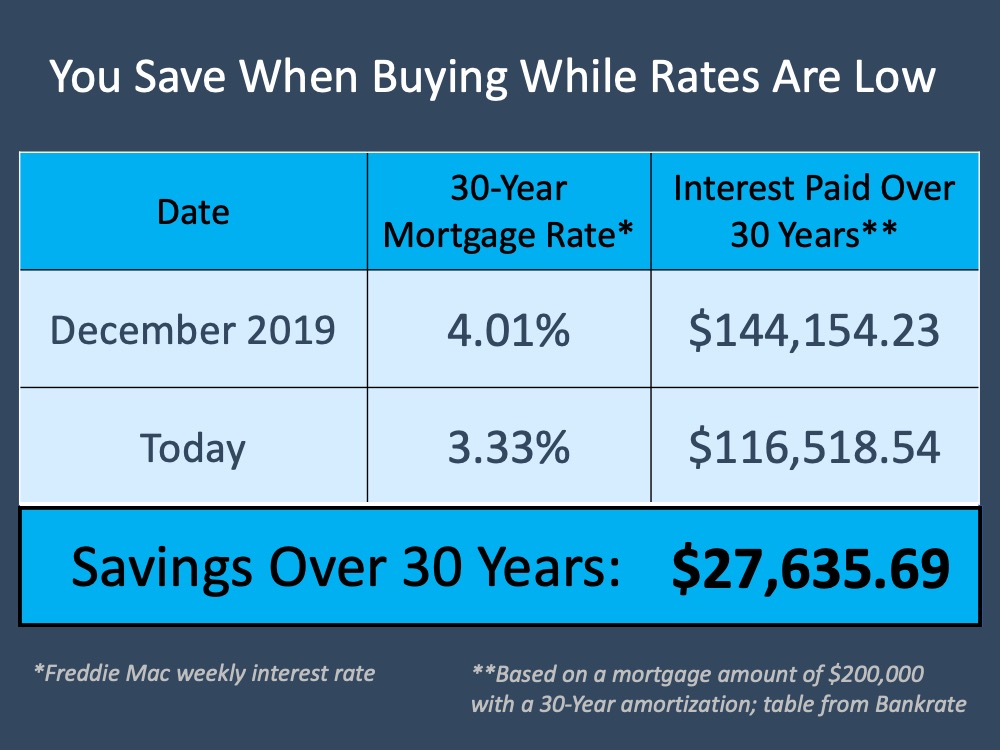 You Save When Buying While Rates Are Low

| Date | 30-Year Mortgage Rate* | Interest Paid Over 30 Years** |
|---|---|---|
| December 2019 | 4.01% | \$144,154.23 |
| Today | 3.33% | \$116,518.54 |

Savings Over 30 Years: \$27,635.69

*Freddie Mac weekly interest rate

**Based on a mortgage amount of \$200,000 with a 30-Year amortization; table from Bankrate